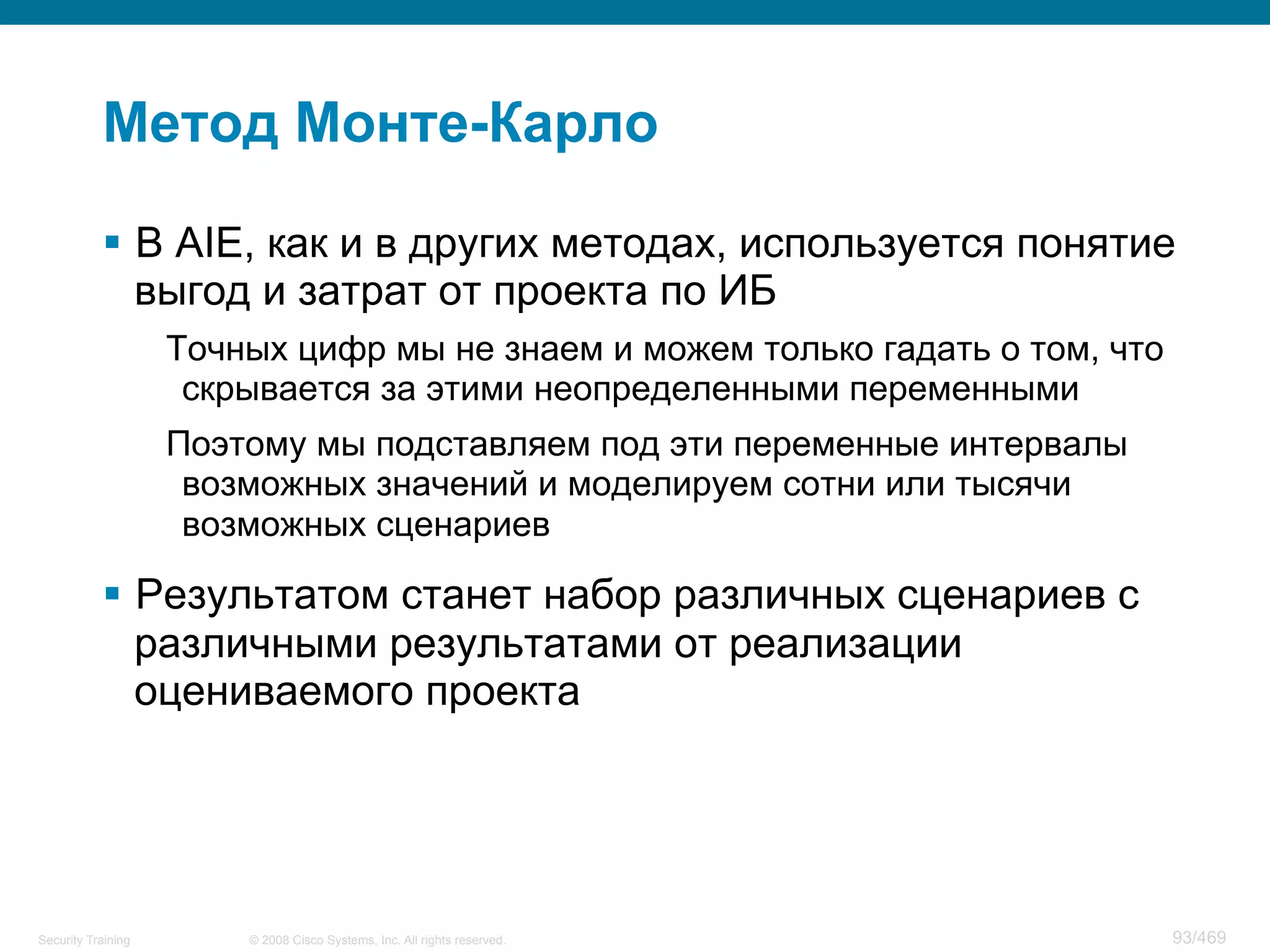 Метод Монте-Карло

▪ В AIE, как и в других методах, используется понятие выгод и затрат от проекта по ИБ

Точных цифр мы не знаем и можем только гадать о том, что скрывается за этими неопределенными переменными

Поэтому мы подставляем под эти переменные интервалы возможных значений и моделируем сотни или тысячи возможных сценариев

▪ Результатом станет набор различных сценариев с различными результатами от реализации оцениваемого проекта

Security Training © 2008 Cisco Systems, Inc. All rights reserved. 93/469